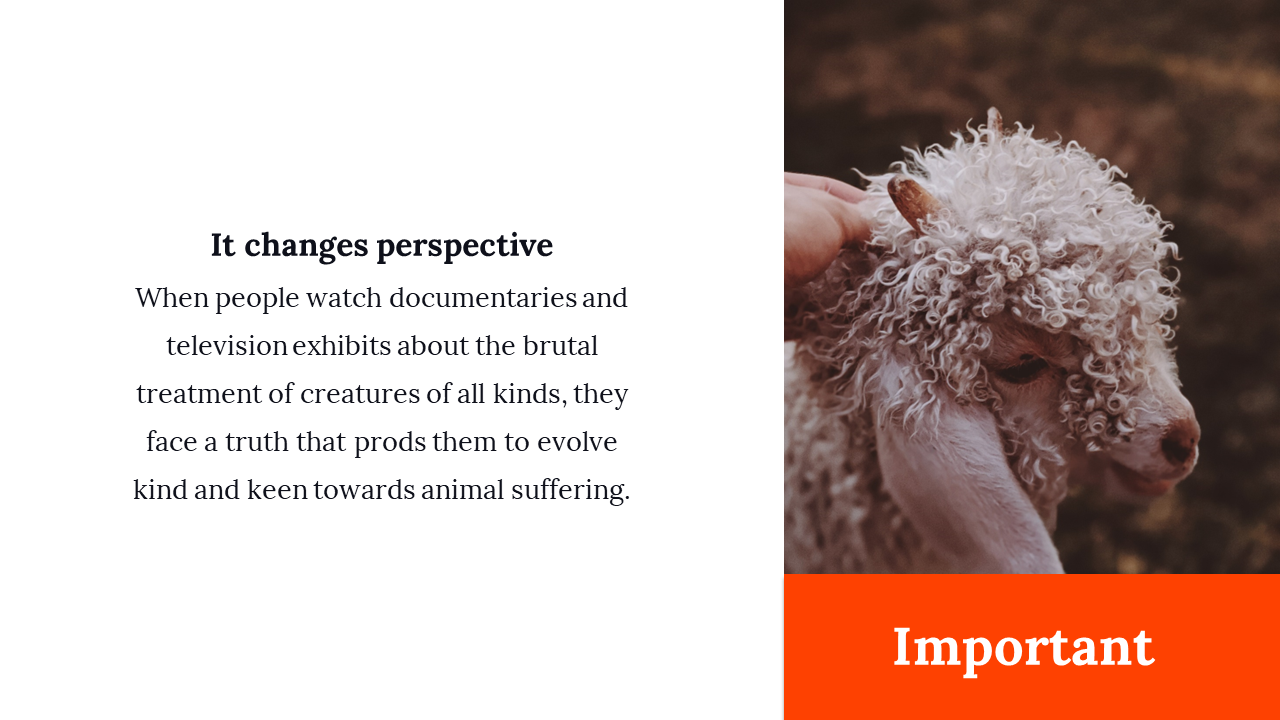 It changes perspective

When people watch documentaries and television exhibits about the brutal treatment of creatures of all kinds, they face a truth that prods them to evolve kind and keen towards animal suffering.

Important